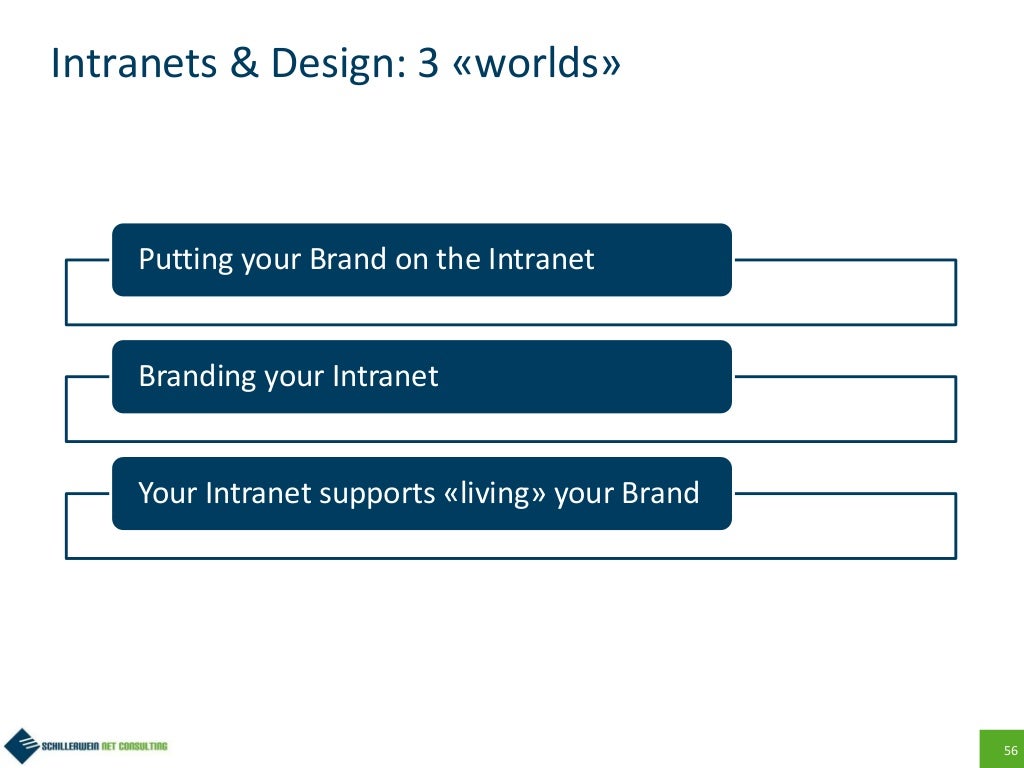 Intranets & Design: 3 «worlds»

Putting your Brand on the Intranet

Branding your Intranet

Your Intranet supports «living» your Brand

SCHILLERWEIN NET CONSULTING

56